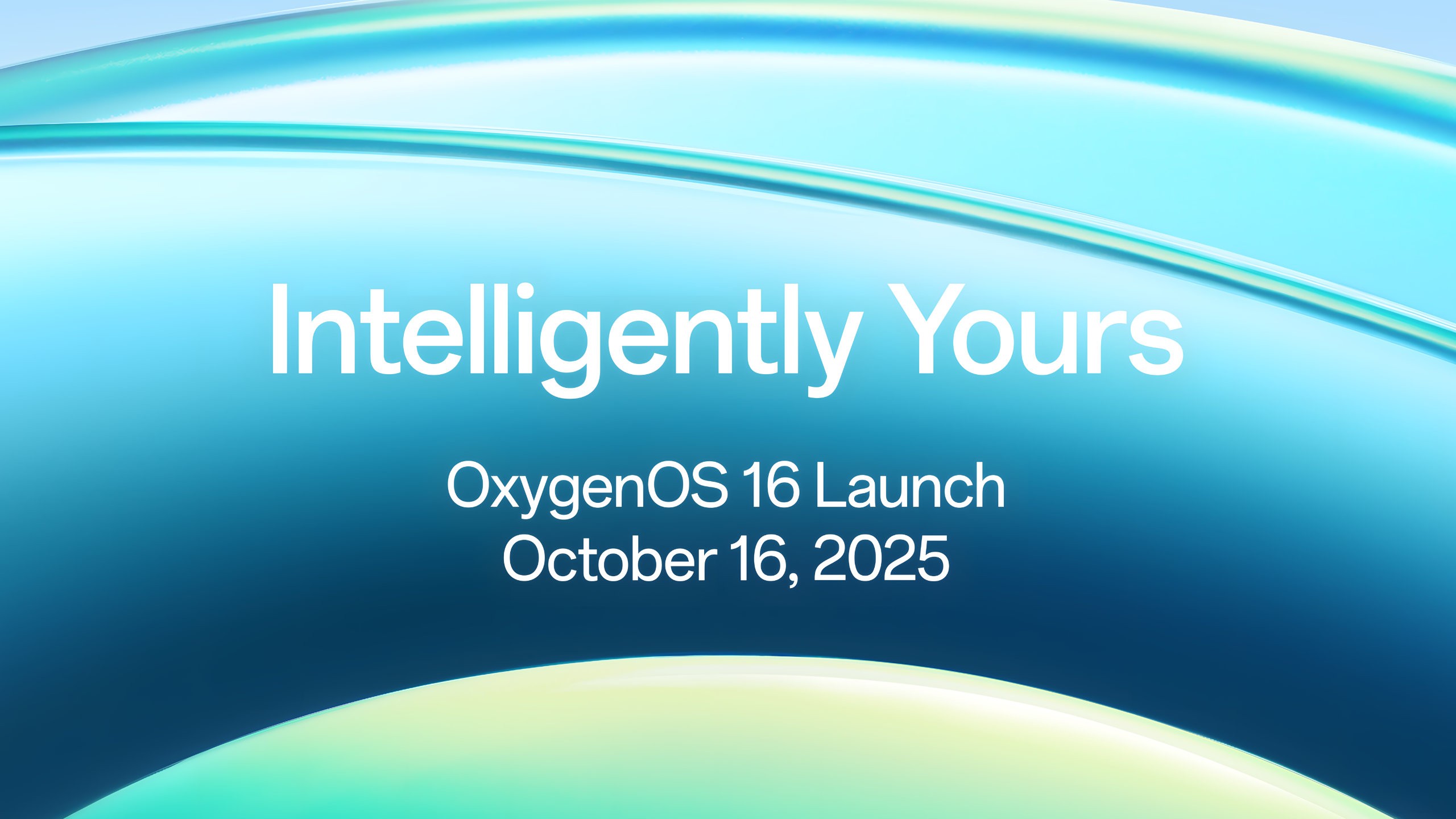 Intelligently Yours

OxygenOS 16 Launch
October 16, 2025